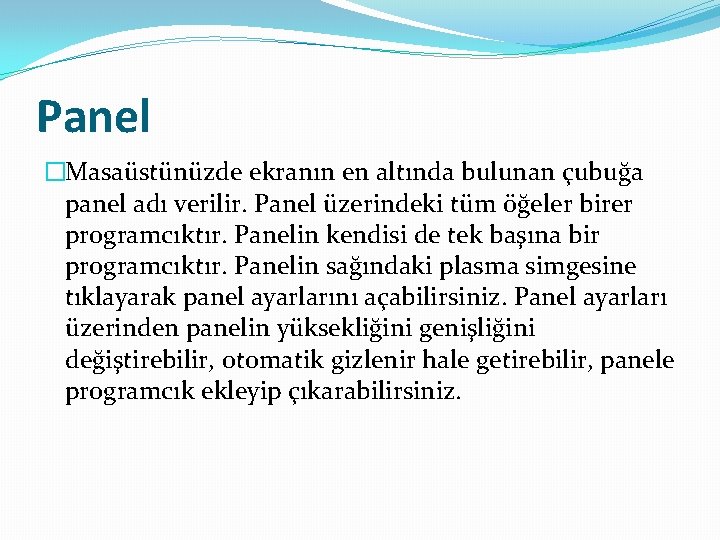 Panel

Masaüstünüzde ekranın en altında bulunan çubuğa panel adı verilir. Panel üzerindeki tüm öğeler birer programcıktır. Panelin kendisi de tek başına bir programcıktır. Panelin sağındaki plasma simgesine tıklayarak panel ayarlarını açabilirsiniz. Panel ayarları üzerinden panelin yüksekliğini genişliğini değiştirebilir, otomatik gizlenir hale getirebilir, panele programcık ekleyip çıkarabilirsiniz.